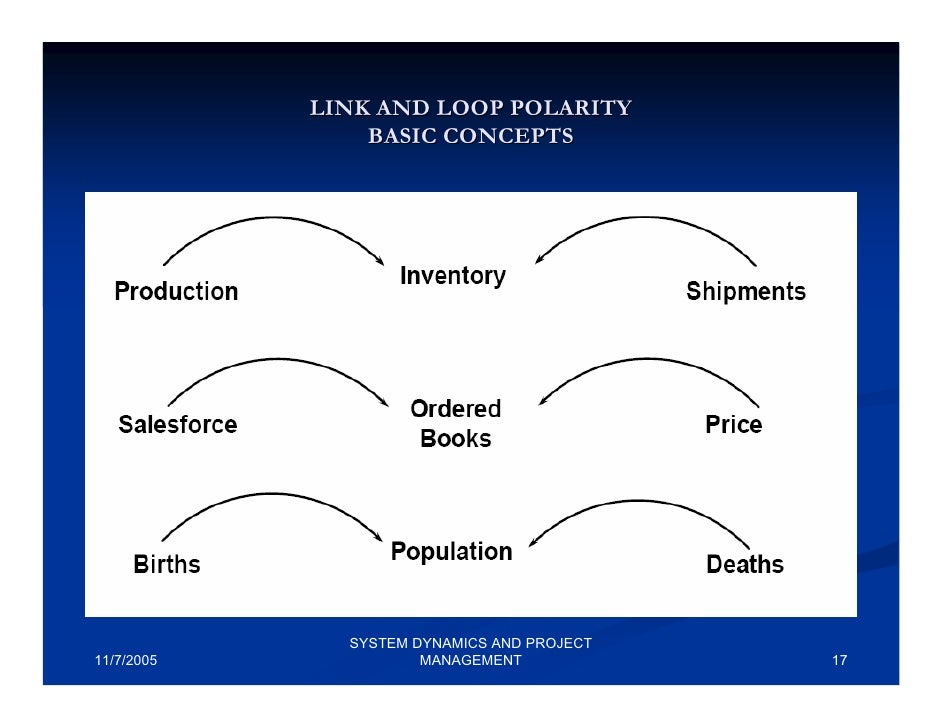 LINK AND LOOP POLARITY
BASIC CONCEPTS

Production

Inventory

Shipments

Salesforce

Ordered Books

Price

Births

Population

Deaths

11/7/2005

SYSTEM DYNAMICS AND PROJECT MANAGEMENT

17